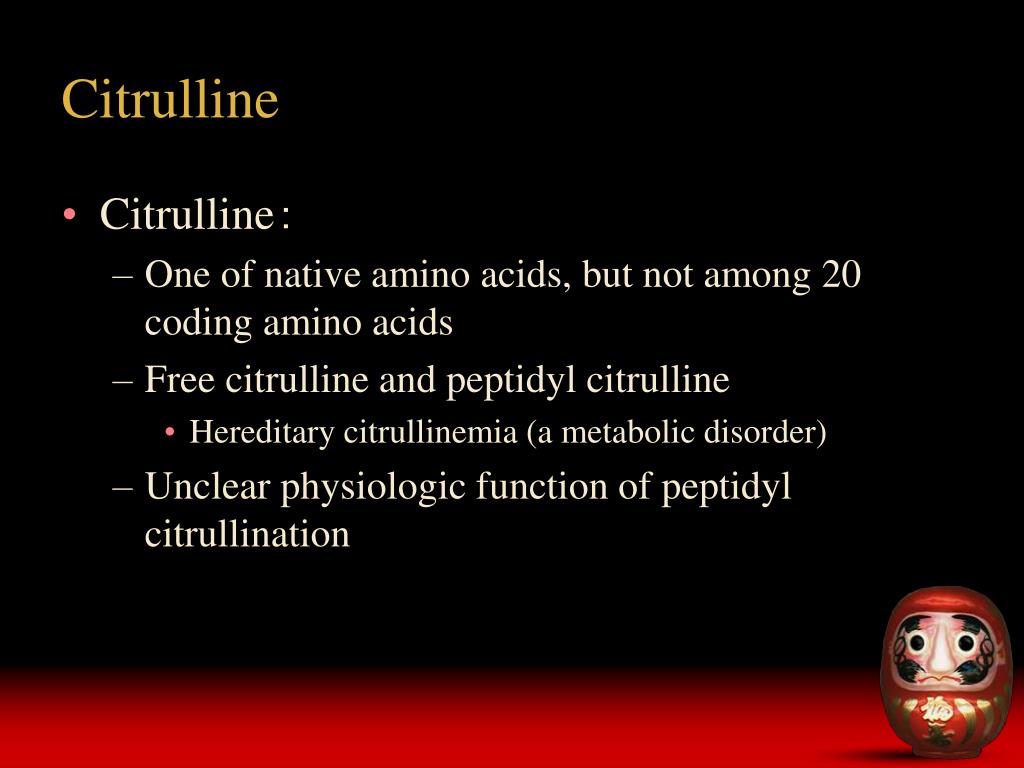 Citrulline

• Citrulline：
– One of native amino acids, but not among 20 coding amino acids
– Free citrulline and peptidyl citrulline
• Hereditary citrullinemia (a metabolic disorder)
– Unclear physiologic function of peptidyl citrullination